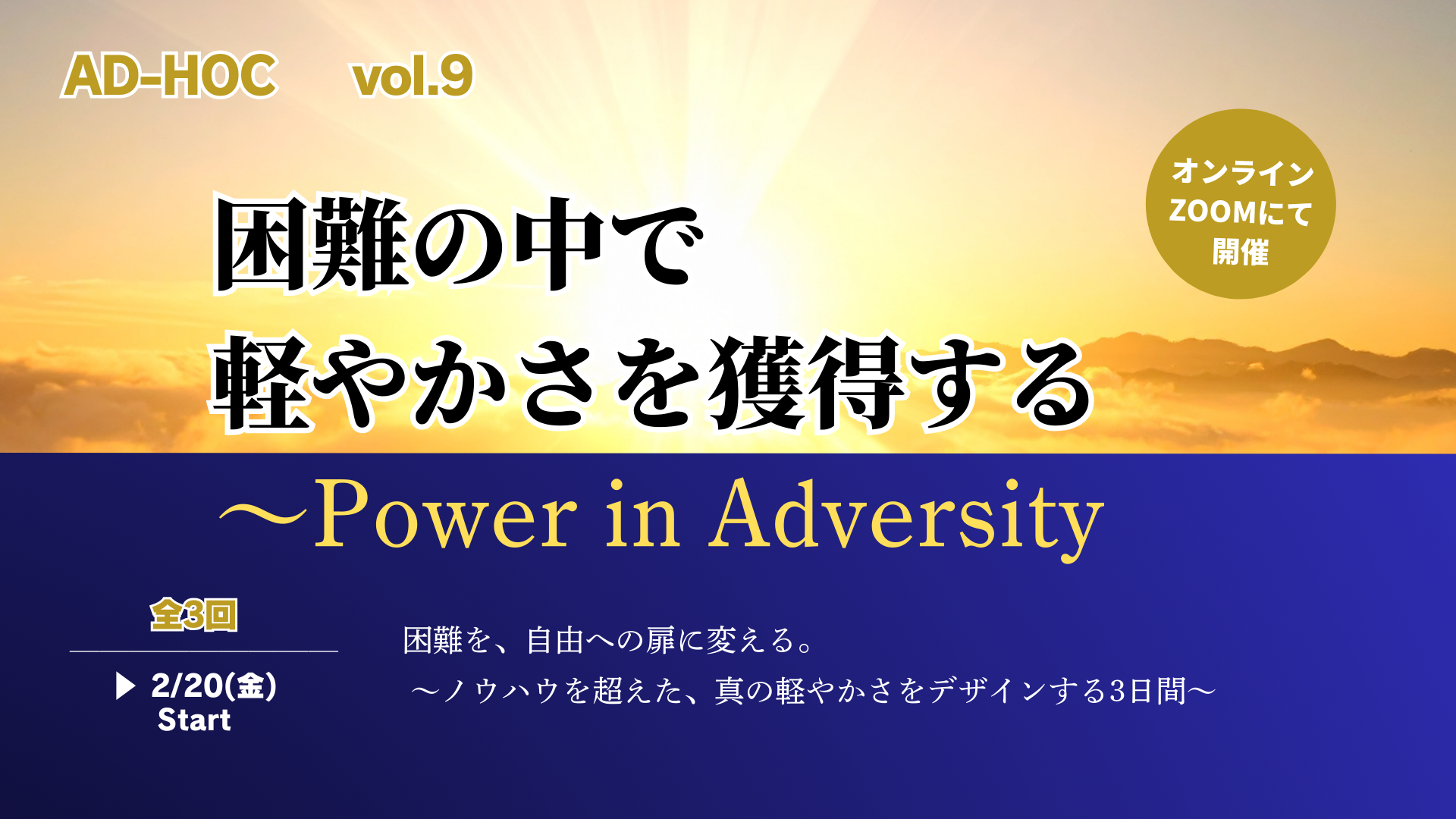 AD-HOC vol.9

オンライン
ZOOMにて
開催

困難の中で
軽やかさを獲得する

〜Power in Adversity

全3回

▶ 2/20(金)
Start

困難を、自由への扉に変える。
〜ノウハウを超えた、真の軽やかさをデザインする3日間〜